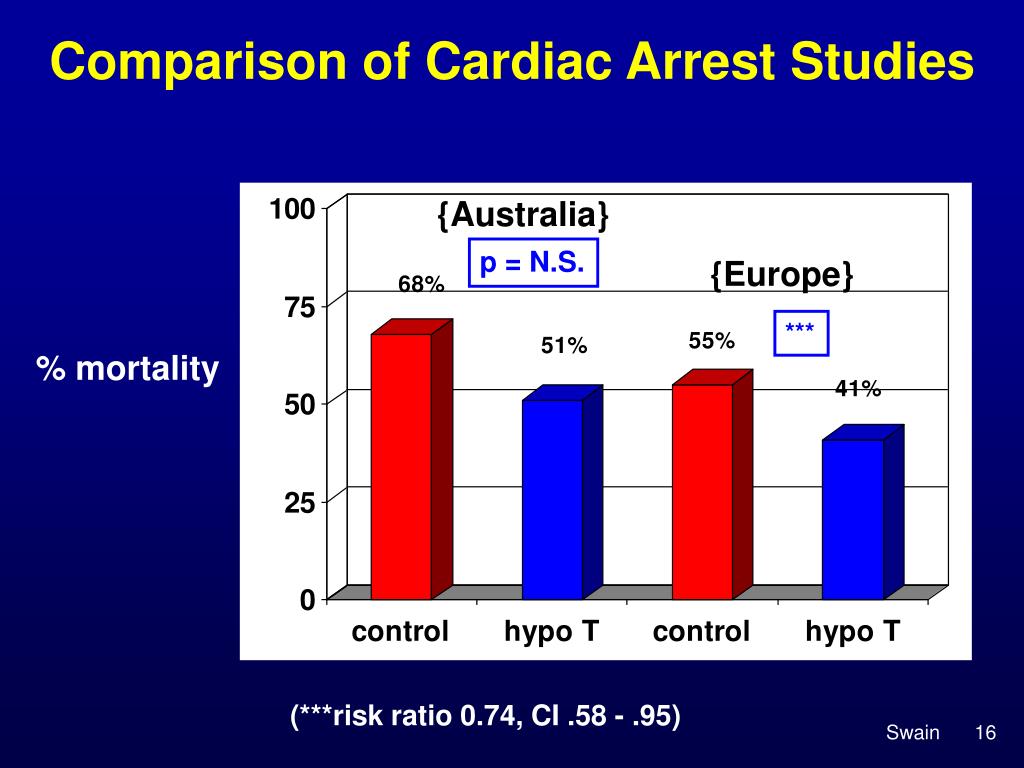 Comparison of Cardiac Arrest Studies

% mortality

100
75
50
25
0

{Australia}

p = N.S.

{Europe}

***

68%
51%
55%
41%

control
hypo T
control
hypo T

(***risk ratio 0.74, CI .58 - .95)

Swain 16